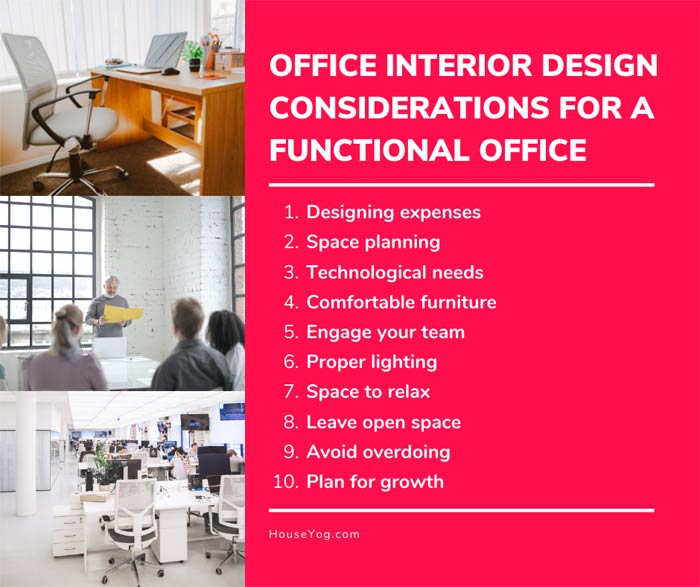 OFFICE INTERIOR DESIGN CONSIDERATIONS FOR A FUNCTIONAL OFFICE

1. Designing expenses
2. Space planning
3. Technological needs
4. Comfortable furniture
5. Engage your team
6. Proper lighting
7. Space to relax
8. Leave open space
9. Avoid overdoing
10. Plan for growth

HouseYog.com